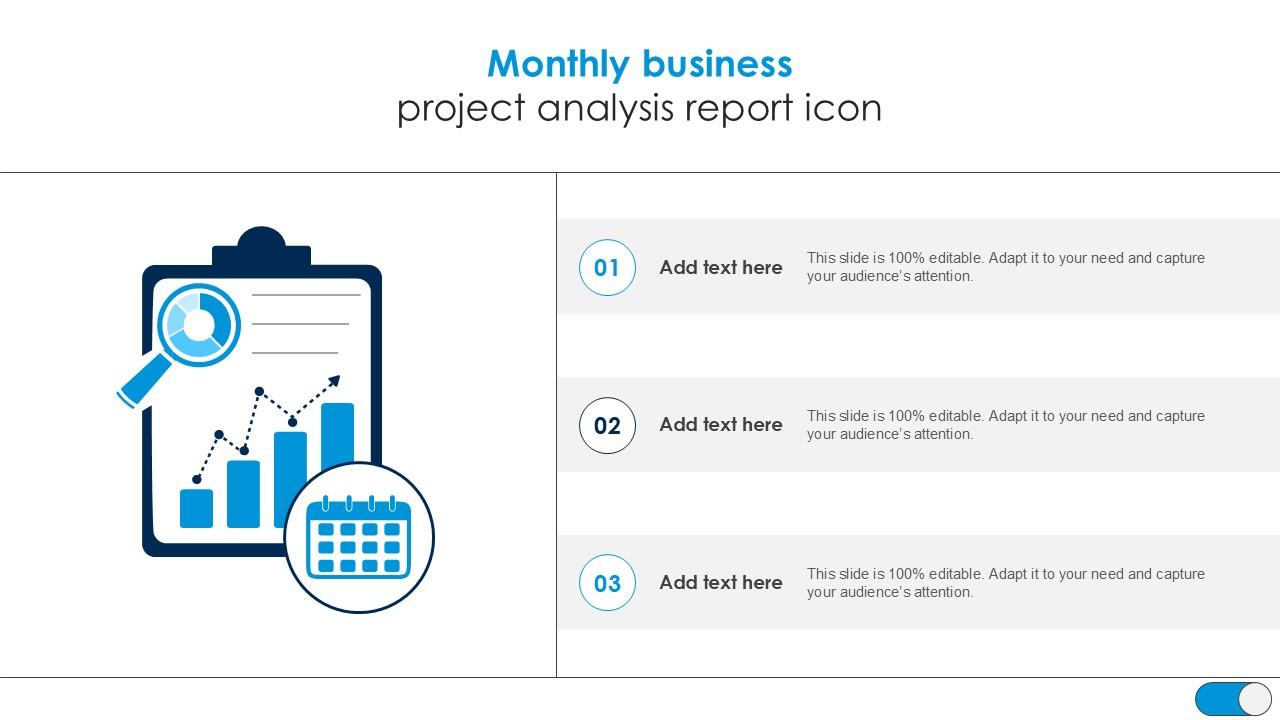 Monthly business
project analysis report icon

01 Add text here This slide is 100% editable. Adapt it to your need and capture your audience's attention.

02 Add text here This slide is 100% editable. Adapt it to your need and capture your audience's attention.

03 Add text here This slide is 100% editable. Adapt it to your need and capture your audience's attention.